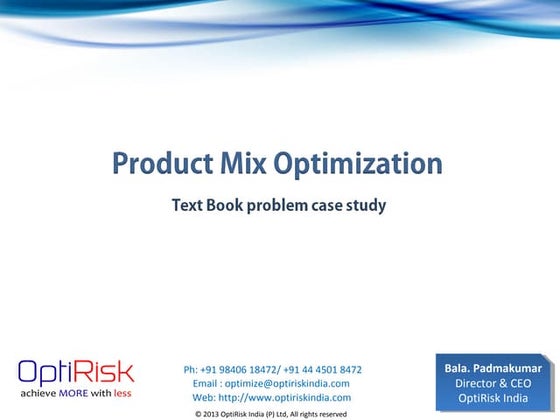 Product Mix Optimization

Text Book problem case study

OptiRisk
achieve MORE with less

Ph: +91 98406 18472/ +91 44 4501 8472
Email : optimize@optiriskindia.com
Web: http://www.optiriskindia.com

© 2013 OptiRisk India (P) Ltd, All rights reserved

Bala. Padmakumar
Director & CEO
OptiRisk India